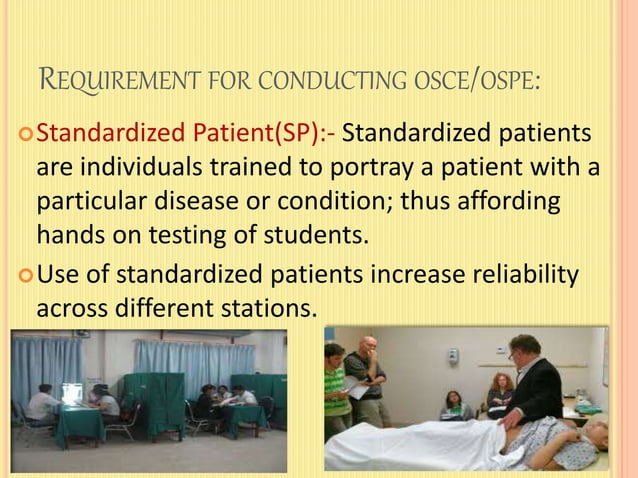 REQUIREMENT FOR CONDUCTING OSCE/OSPE:

Standardized Patient(SP):- Standardized patients are individuals trained to portray a patient with a particular disease or condition; thus affording hands on testing of students.

Use of standardized patients increase reliability across different stations.